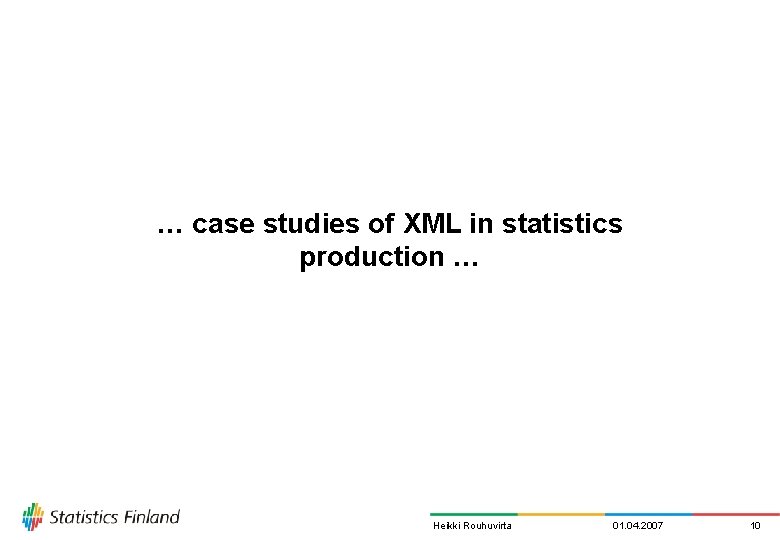 … case studies of XML in statistics production …

Statistics Finland

Heikki Rouhuvirta 01.04.2007 10